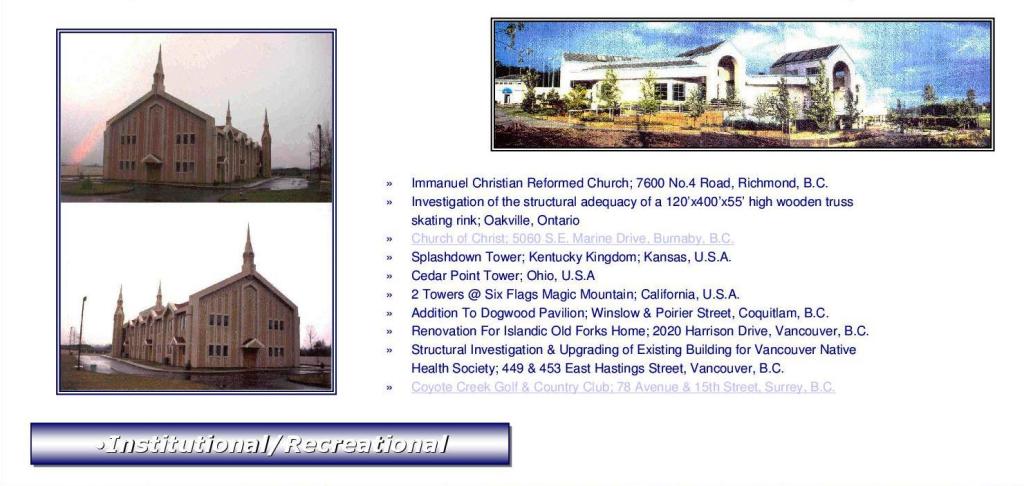 » Immanuel Christian Reformed Church; 7600 No.4 Road, Richmond, B.C.
» Investigation of the structural adequacy of a 120'x400'x55' high wooden truss skating rink; Oakville, Ontario
» Church of Christ; 5060 S.E. Marine Drive, Burnaby, B.C.
» Splashdown Tower; Kentucky Kingdom; Kansas, U.S.A.
» Cedar Point Tower; Ohio, U.S.A
» 2 Towers @ Six Flags Magic Mountain; California, U.S.A.
» Addition To Dogwood Pavilion; Winslow & Poirier Street, Coquitlam, B.C.
» Renovation For Islandic Old Forks Home; 2020 Harrison Drive, Vancouver, B.C.
» Structural Investigation & Upgrading of Existing Building for Vancouver Native Health Society; 449 & 453 East Hastings Street, Vancouver, B.C.
» Coyote Creek Golf & Country Club; 78 Avenue & 15th Street, Surrey, B.C.

•Institutional/Recreational